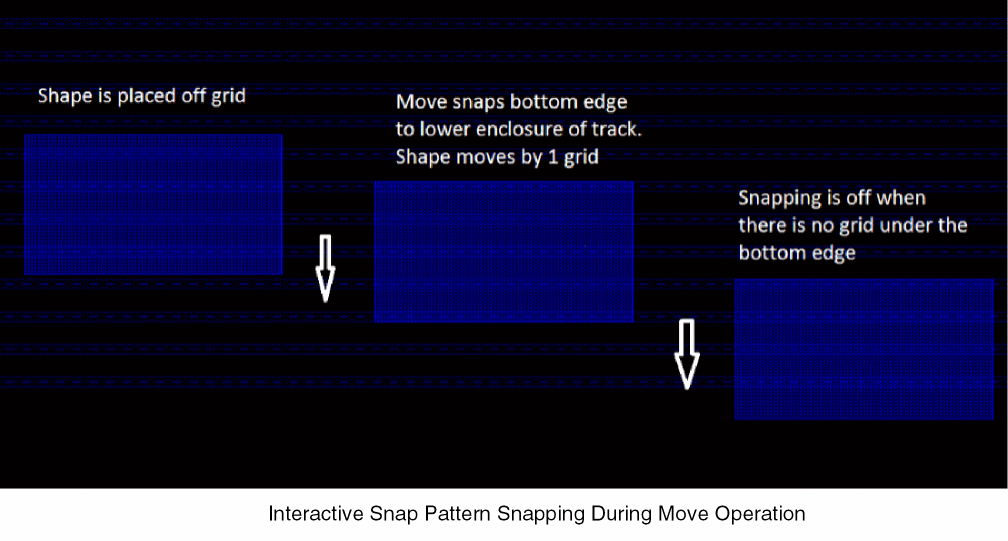 Shape is placed off grid

Move snaps bottom edge to lower enclosure of track. Shape moves by 1 grid

Snapping is off when there is no grid under the bottom edge

Interactive Snap Pattern Snapping During Move Operation